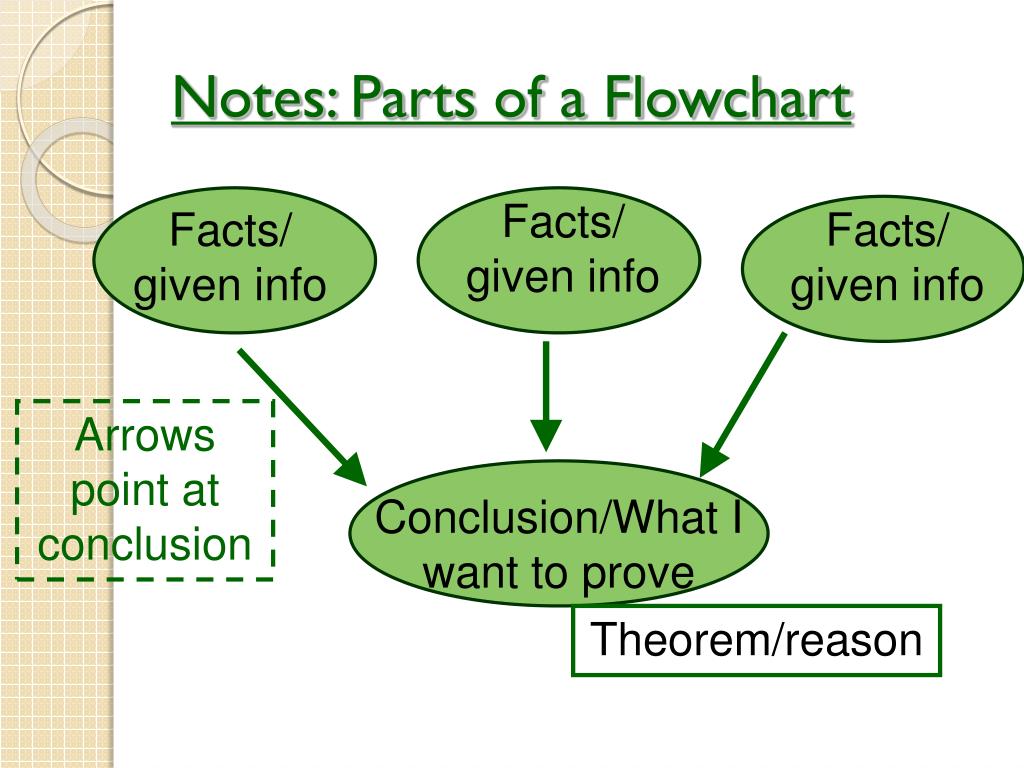 Notes: Parts of a Flowchart

Facts/ given info

Facts/ given info

Facts/ given info

Arrows point at conclusion

Conclusion/What I want to prove

Theorem/reason